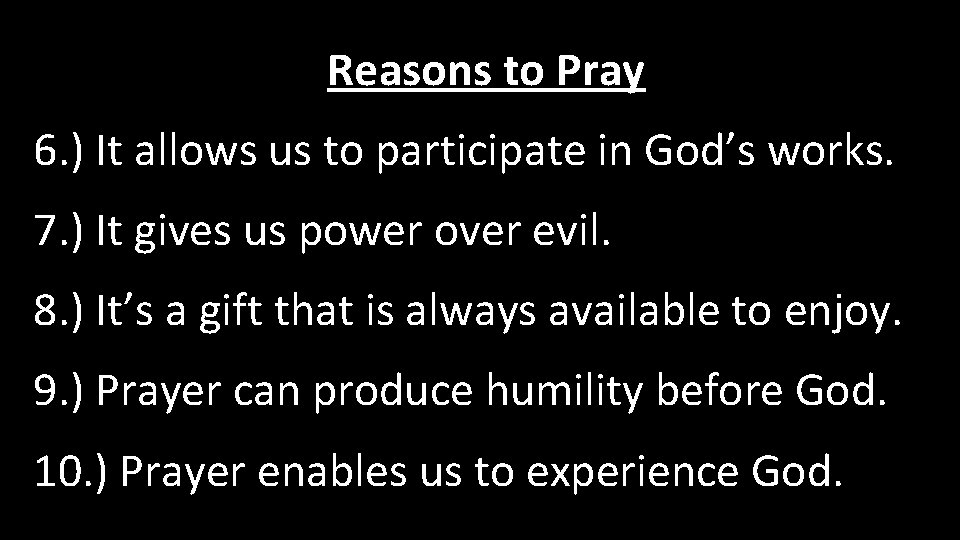 Reasons to Pray

6.) It allows us to participate in God’s works.

7.) It gives us power over evil.

8.) It’s a gift that is always available to enjoy.

9.) Prayer can produce humility before God.

10.) Prayer enables us to experience God.